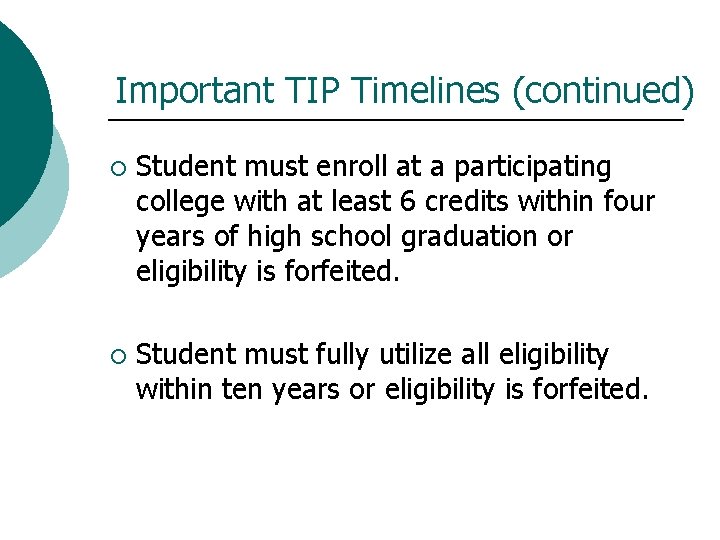 Important TIP Timelines (continued)

○ Student must enroll at a participating college with at least 6 credits within four years of high school graduation or eligibility is forfeited.

○ Student must fully utilize all eligibility within ten years or eligibility is forfeited.